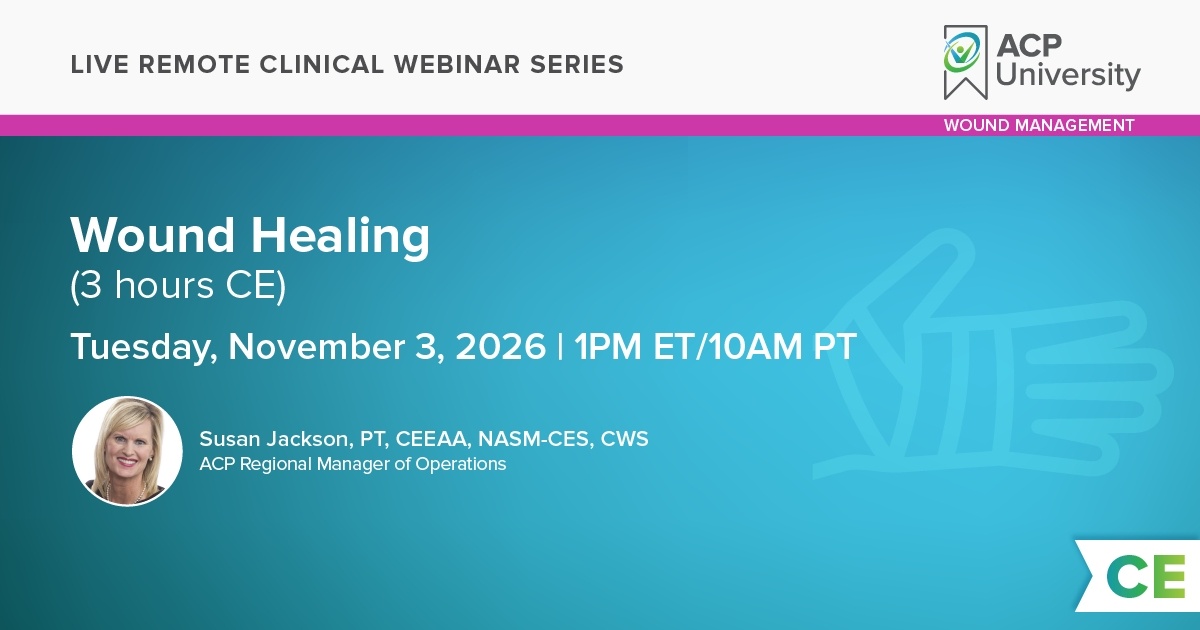 LIVE REMOTE CLINICAL WEBINAR SERIES

ACP University

WOUND MANAGEMENT

Wound Healing
(3 hours CE)

Tuesday, November 3, 2026 | 1PM ET/10AM PT

Susan Jackson, PT, CEEAA, NASM-CES, CWS
ACP Regional Manager of Operations

CE